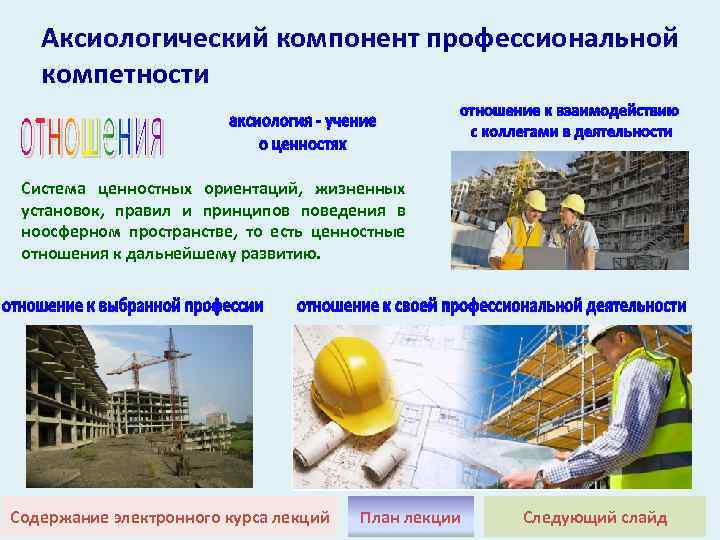 Аксиологический компонент профессиональной компетности

отношения

аксиология - учение о ценностях

отношение к взаимодействию с коллегами в деятельности

Система ценностных ориентаций, жизненных установок, правил и принципов поведения в ноосферном пространстве, то есть ценностные отношения к дальнейшему развитию.

отношение к выбранной профессии

отношение к своей профессиональной деятельности

Содержание электронного курса лекций

План лекции

Следующий слайд